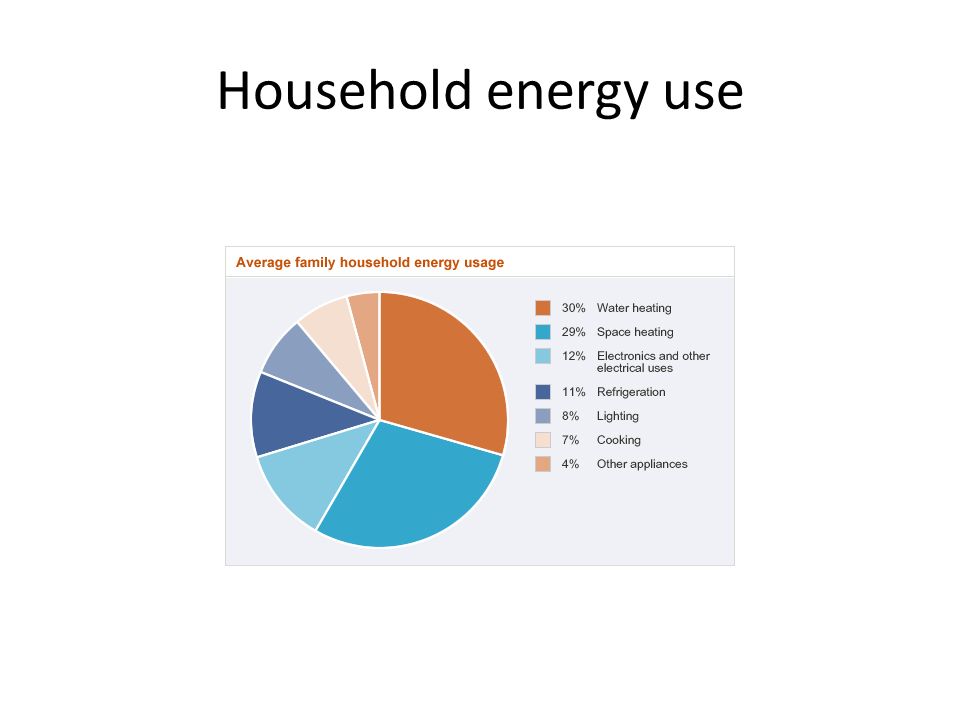 Household energy use

Average family household energy usage

30% Water heating
29% Space heating
12% Electronics and other electrical uses
11% Refrigeration
8% Lighting
7% Cooking
4% Other appliances